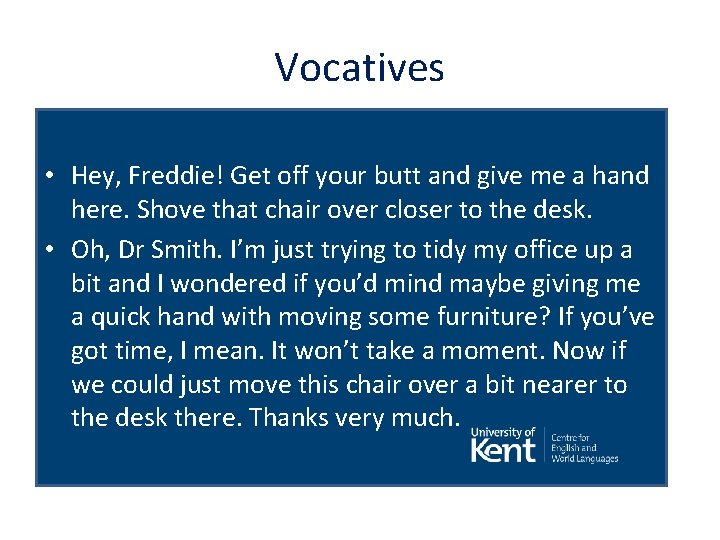 Vocatives

• Hey, Freddie! Get off your butt and give me a hand here. Shove that chair over closer to the desk.

• Oh, Dr Smith. I'm just trying to tidy my office up a bit and I wondered if you'd mind maybe giving me a quick hand with moving some furniture? If you've got time, I mean. It won't take a moment. Now if we could just move this chair over a bit nearer to the desk there. Thanks very much.

University of Kent
Centre for English and World Languages